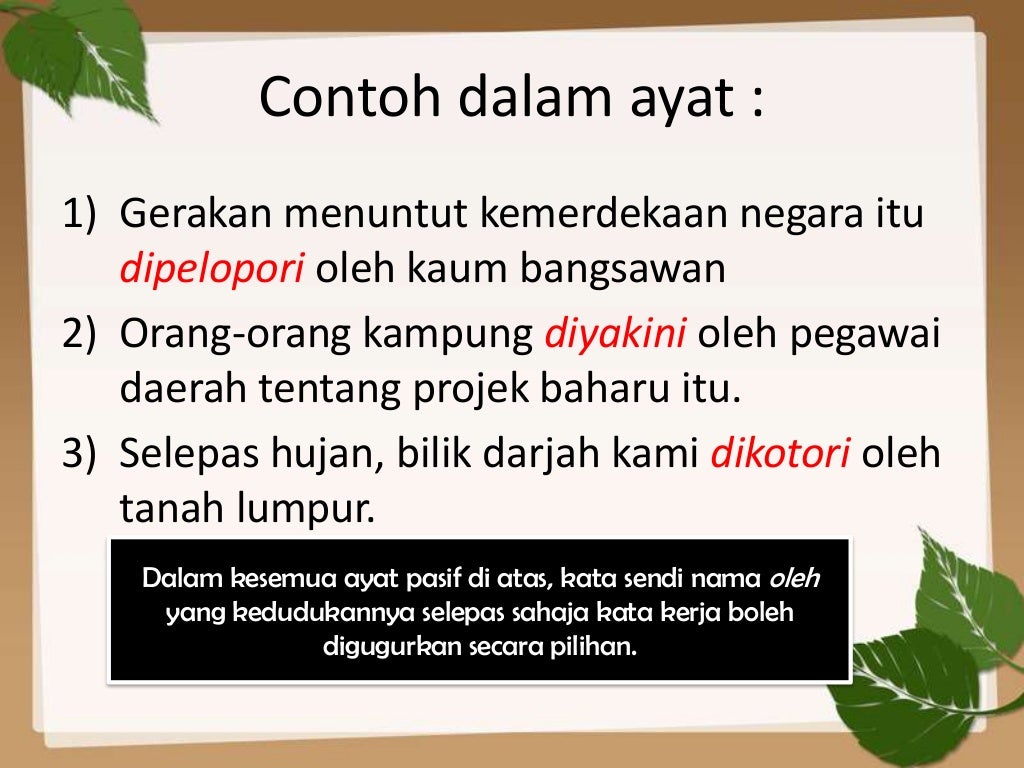 Contoh dalam ayat :

1) Gerakan menuntut kemerdekaan negara itu dipelopori oleh kaum bangsawan
2) Orang-orang kampung diyakini oleh pegawai daerah tentang projek baharu itu.
3) Selepas hujan, bilik darjah kami dikotori oleh tanah lumpur.

Dalam kesemua ayat pasif di atas, kata sendi nama oleh yang kedudukannya selepas sahaja kata kerja boleh digugurkan secara pilihan.